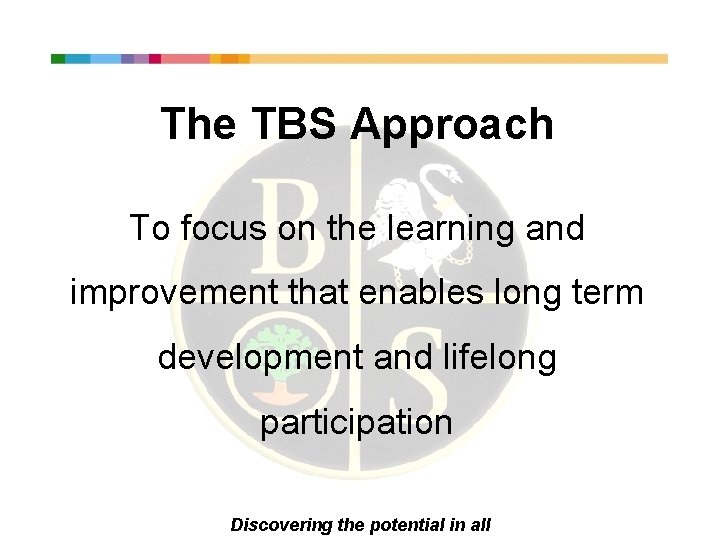 The TBS Approach

To focus on the learning and improvement that enables long term development and lifelong participation

B S

Discovering the potential in all